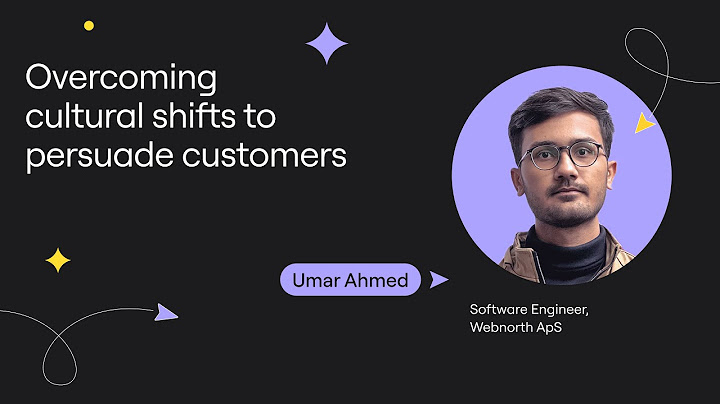 Overcoming cultural shifts to persuade customers

Umar Ahmed

Software Engineer, Webnorth ApS